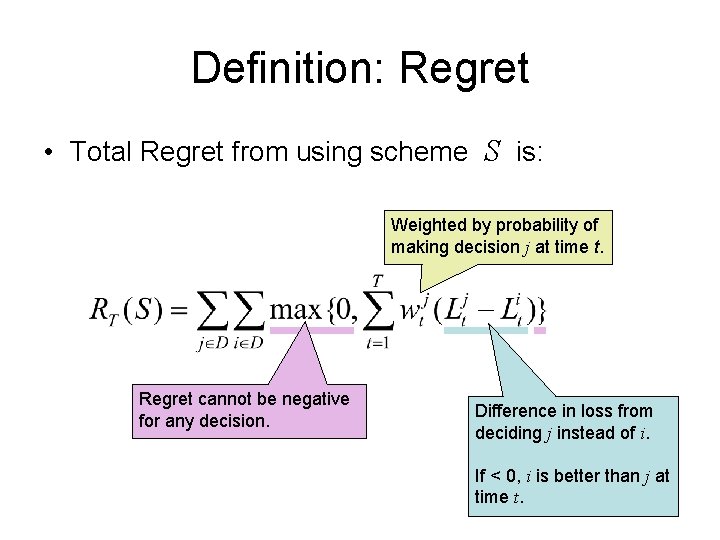 Definition: Regret

• Total Regret from using scheme $S$ is:

Weighted by probability of making decision $j$ at time $t$.

$R_T(S) = \sum_{j \in D} \sum_{i \in D} \max\{0, \sum_{t=1}^{T} w_t^j (L_t^j - L_t^i)\}$

Regret cannot be negative for any decision.

Difference in loss from deciding $j$ instead of $i$.

If < 0, $i$ is better than $j$ at time $t$.